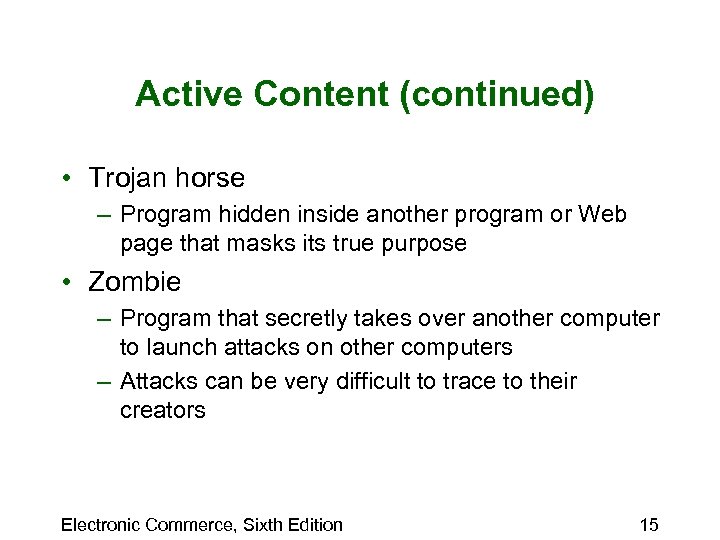 Active Content (continued)

• Trojan horse
– Program hidden inside another program or Web page that masks its true purpose

• Zombie
– Program that secretly takes over another computer to launch attacks on other computers
– Attacks can be very difficult to trace to their creators

Electronic Commerce, Sixth Edition

15